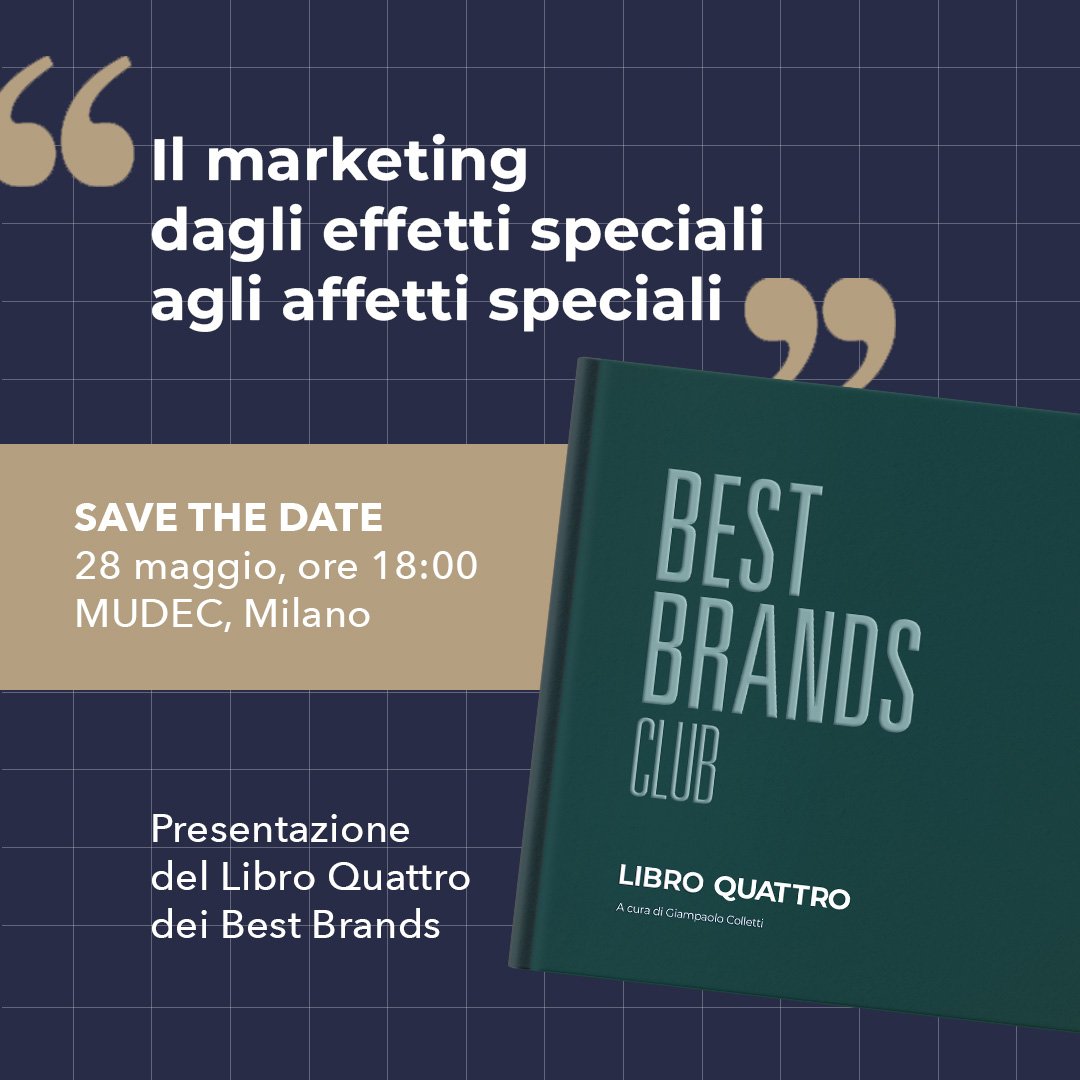 “Il marketing dagli effetti speciali agli affetti speciali”

SAVE THE DATE
28 maggio, ore 18:00
MUDEC, Milano

Presentazione del Libro Quattro dei Best Brands

BEST BRANDS CLUB

LIBRO QUATTRO
A cura di Giampaolo Colletti